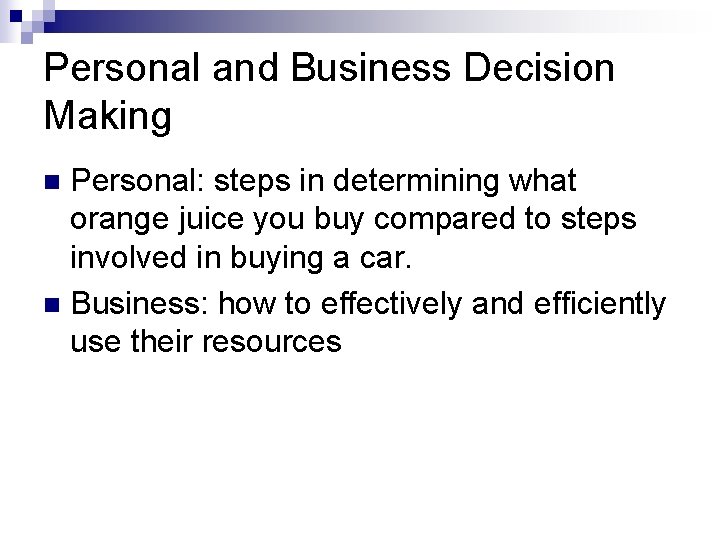 Personal and Business Decision Making

Personal: steps in determining what orange juice you buy compared to steps involved in buying a car.

Business: how to effectively and efficiently use their resources